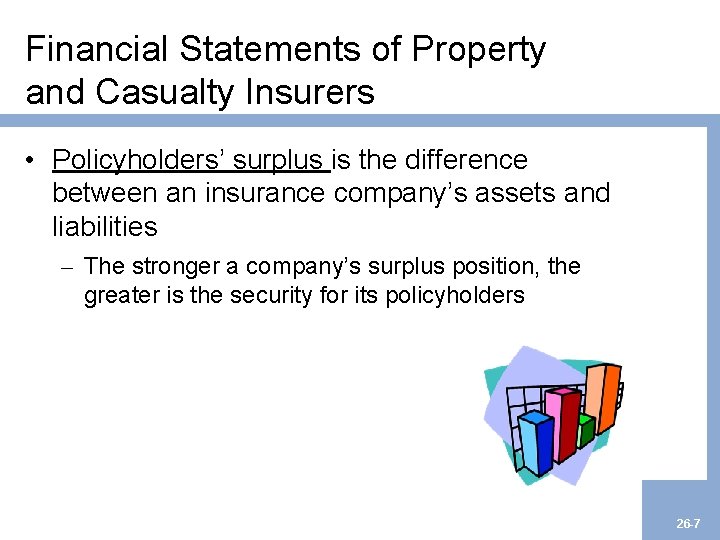 Financial Statements of Property and Casualty Insurers

• Policyholders' surplus is the difference between an insurance company's assets and liabilities

– The stronger a company's surplus position, the greater is the security for its policyholders

26-7